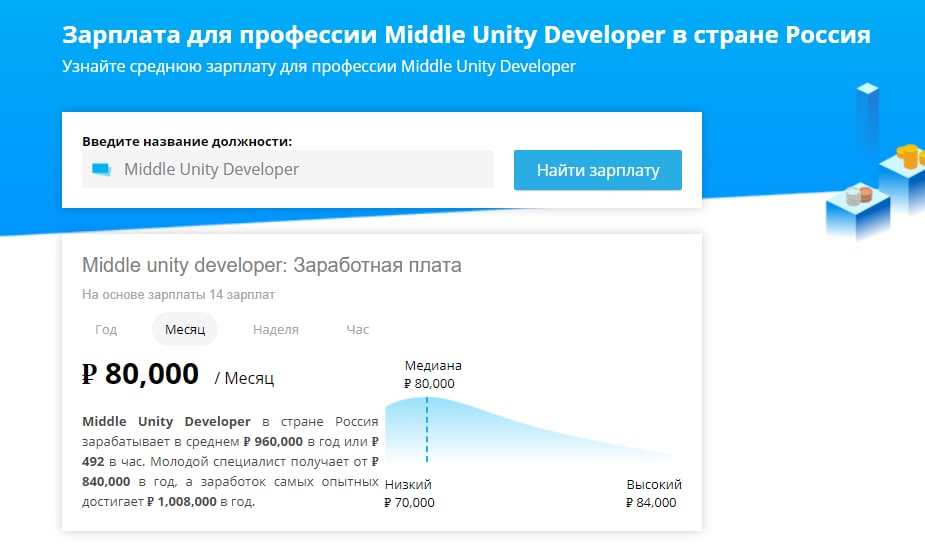 Зарплата для профессии Middle Unity Developer в стране Россия
Узнайте среднюю зарплату для профессии Middle Unity Developer

Введите название должности:
Middle Unity Developer
Найти зарплату

Middle unity developer: Заработная плата
На основе зарплаты 14 зарплат

Год Месяц Наделя Час

₽ 80,000 / Месяц

Middle Unity Developer в стране Россия зарабатывает в среднем ₽ 960,000 в год или ₽ 492 в час. Молодой специалист получает от ₽ 840,000 в год, а заработок самых опытных достигает ₽ 1,008,000 в год.

Медиана
₽ 80,000

Низкий
₽ 70,000

Высокий
₽ 84,000